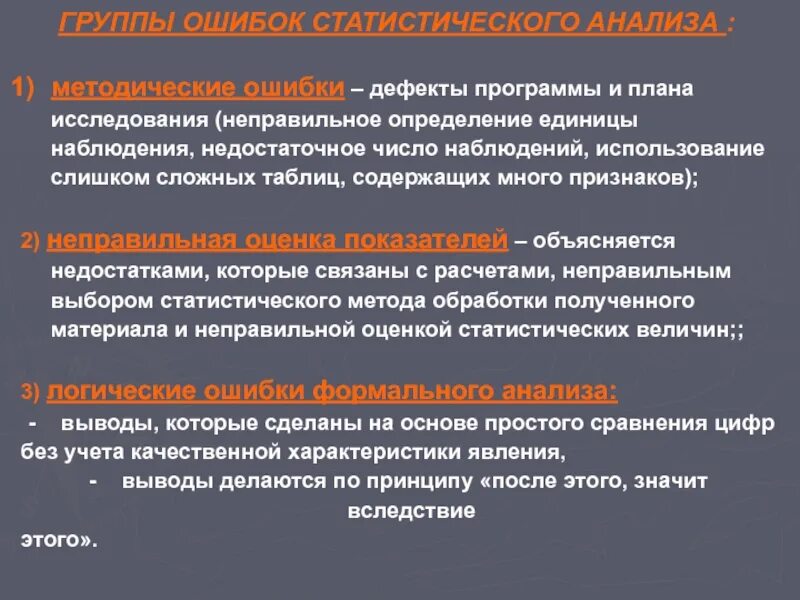 ГРУППЫ ОШИБОК СТАТИСТИЧЕСКОГО АНАЛИЗА :

1) методические ошибки – дефекты программы и плана исследования (неправильное определение единицы наблюдения, недостаточное число наблюдений, использование слишком сложных таблиц, содержащих много признаков);

2) неправильная оценка показателей – объясняется недостатками, которые связаны с расчетами, неправильным выбором статистического метода обработки полученного материала и неправильной оценкой статистических величин;;

3) логические ошибки формального анализа:
- выводы, которые сделаны на основе простого сравнения цифр без учета качественной характеристики явления,
- выводы делаются по принципу «после этого, значит вследствие этого».